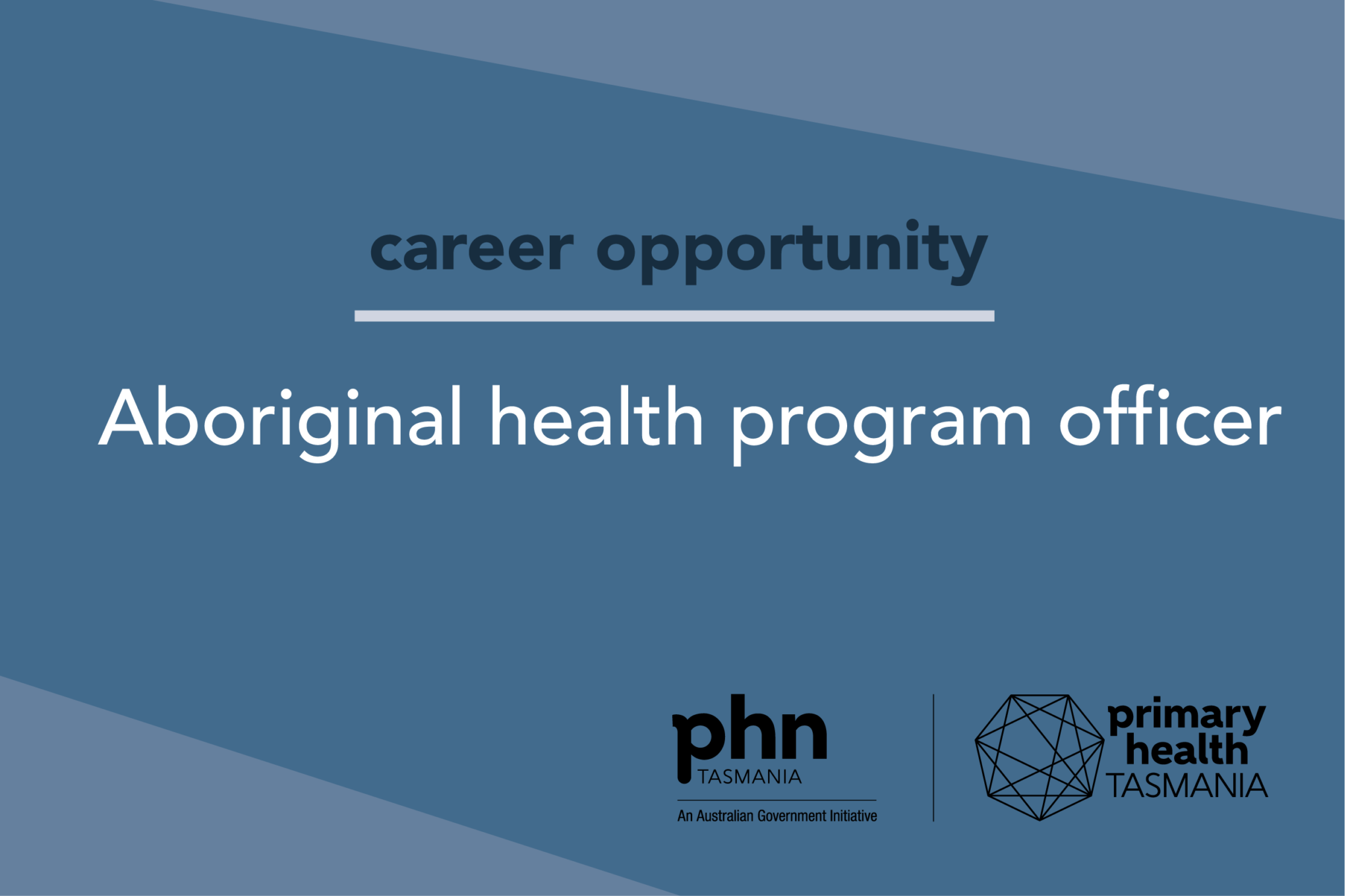 career opportunity

Aboriginal health program officer

phn
TASMANIA
An Australian Government Initiative

primary
health
TASMANIA